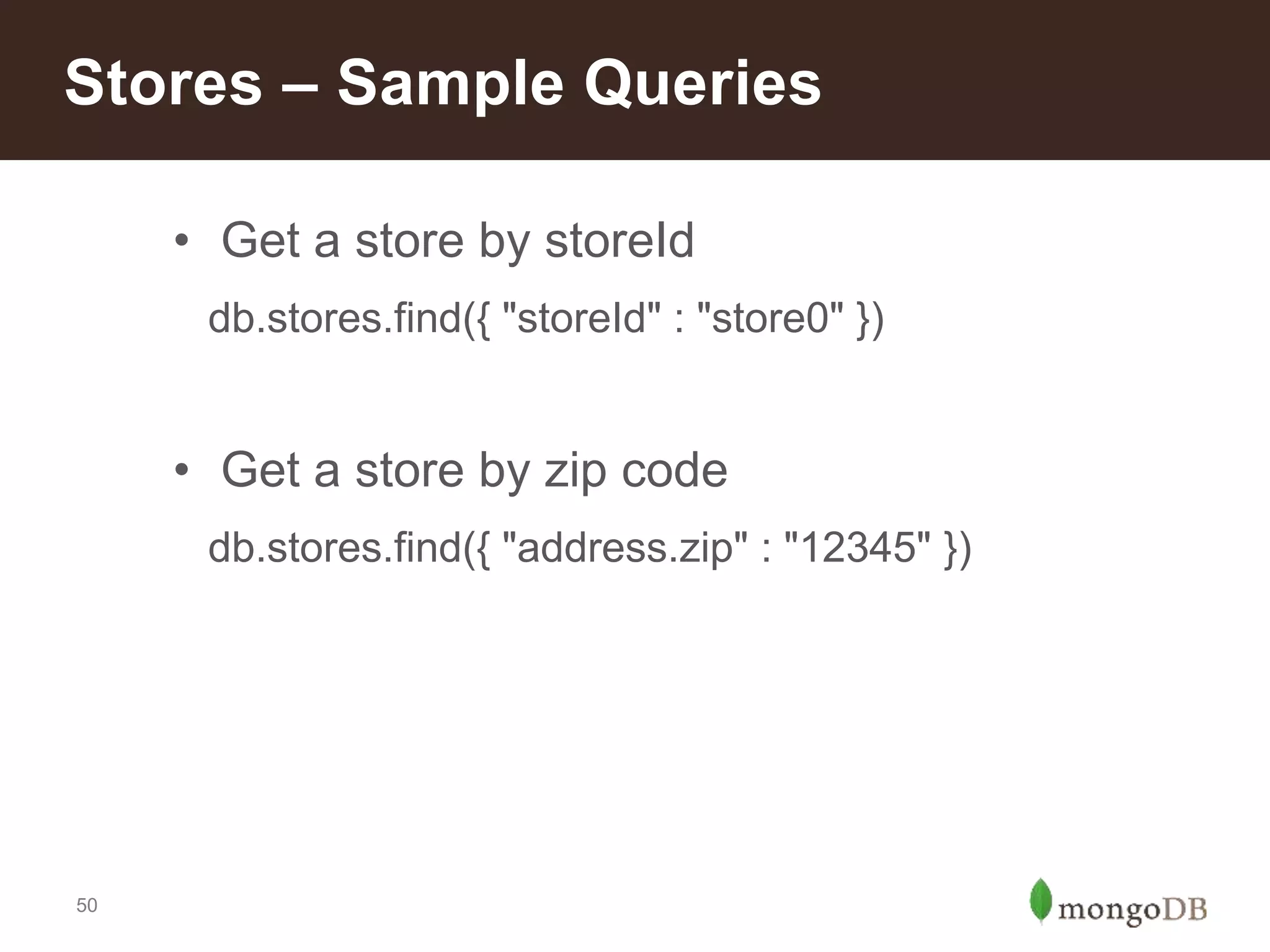 Stores – Sample Queries

• Get a store by storeId

db.stores.find({ "storeId" : "store0" })

• Get a store by zip code

db.stores.find({ "address.zip" : "12345" })

50

mongoDB